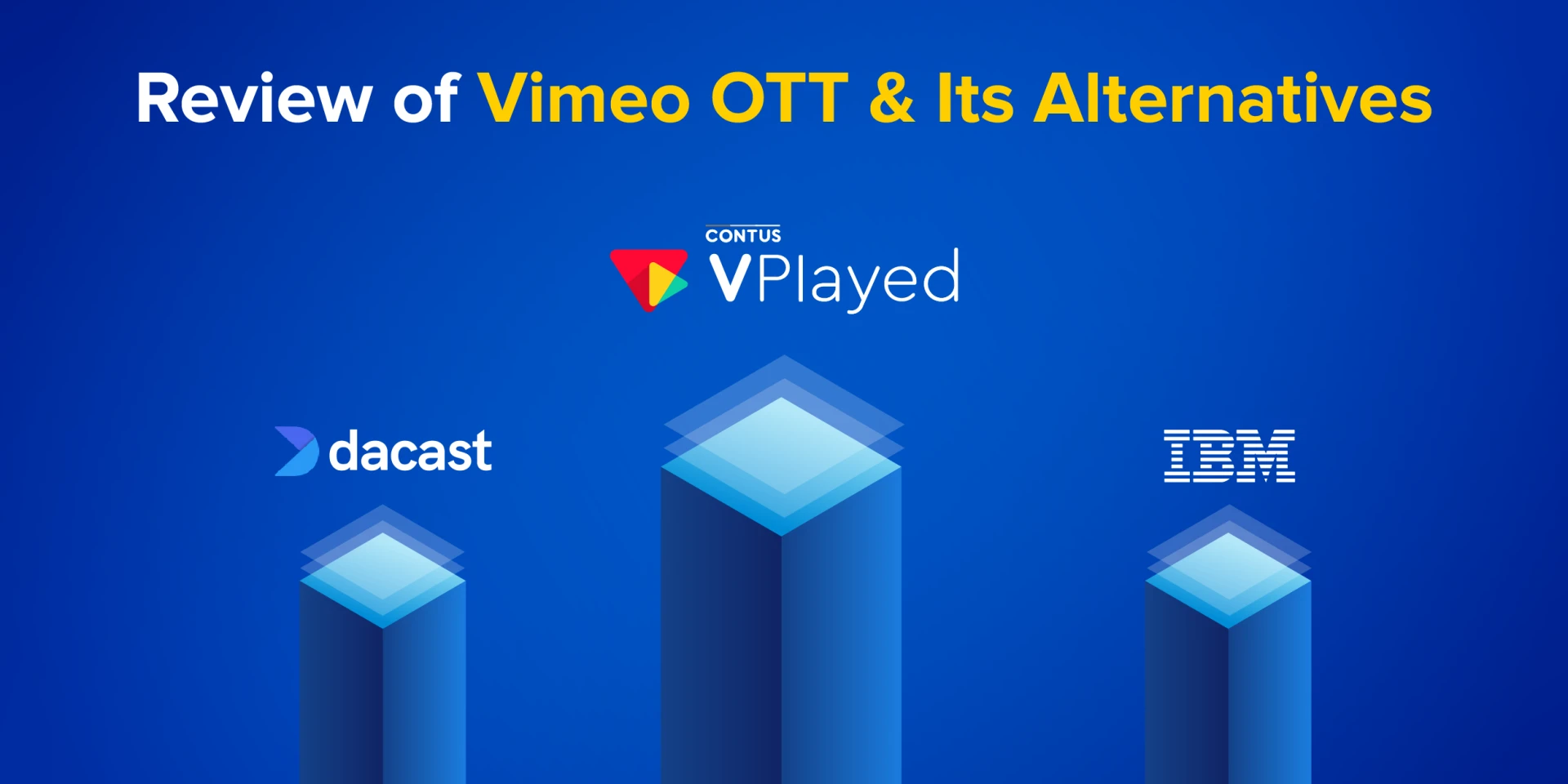 Review of Vimeo OTT & Its Alternatives

CONTUS
VPlayed

dacast

IBM